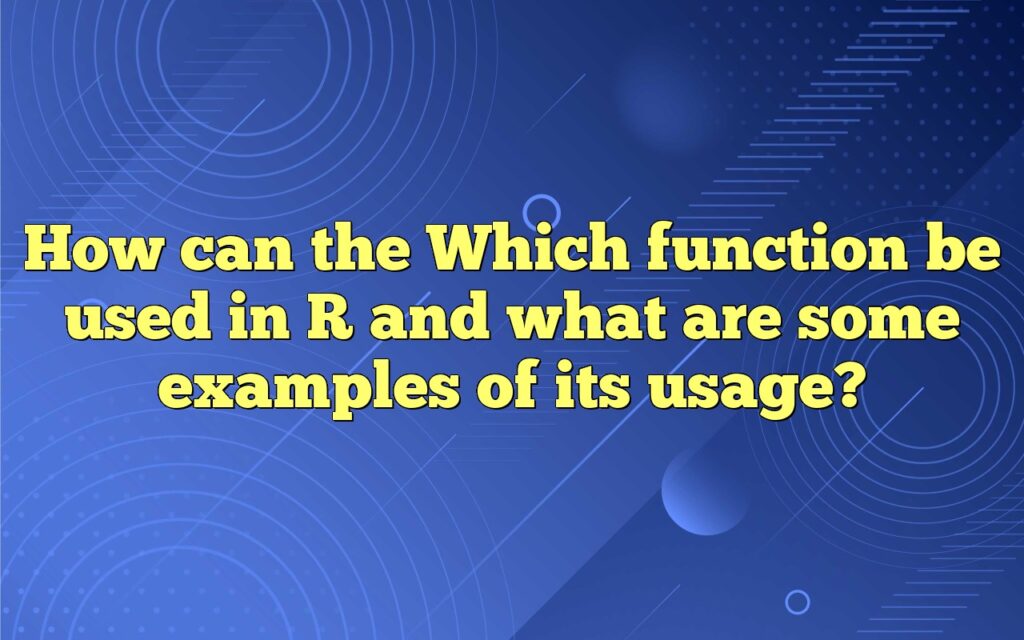 How can the Which function be used in R and what are some examples of its usage?